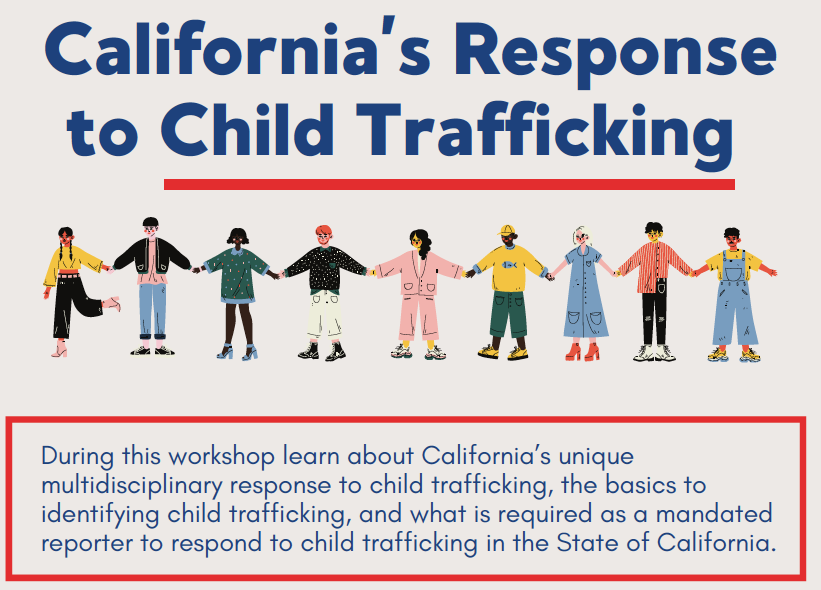 California's Response to Child Trafficking

During this workshop learn about California's unique multidisciplinary response to child trafficking, the basics to identifying child trafficking, and what is required as a mandated reporter to respond to child trafficking in the State of California.